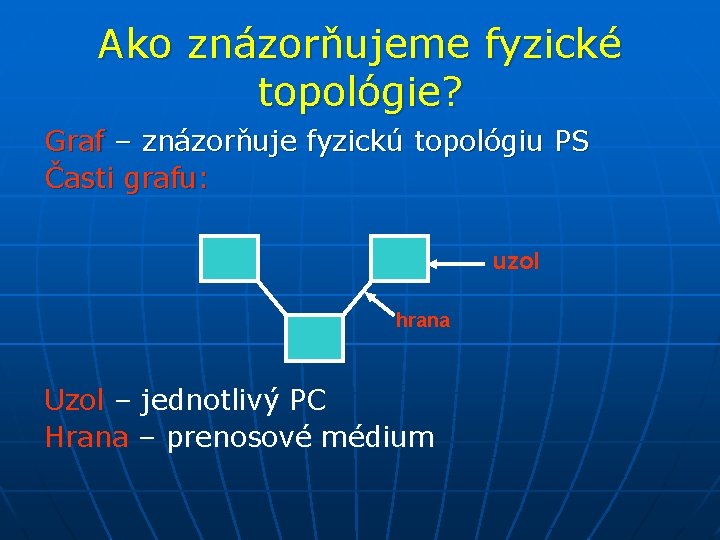 Ako znázorňujeme fyzické topológie?

Graf – znázorňuje fyzickú topológiu PS
Časti grafu:

uzol

hrana

Uzol – jednotlivý PC
Hrana – prenosové médium